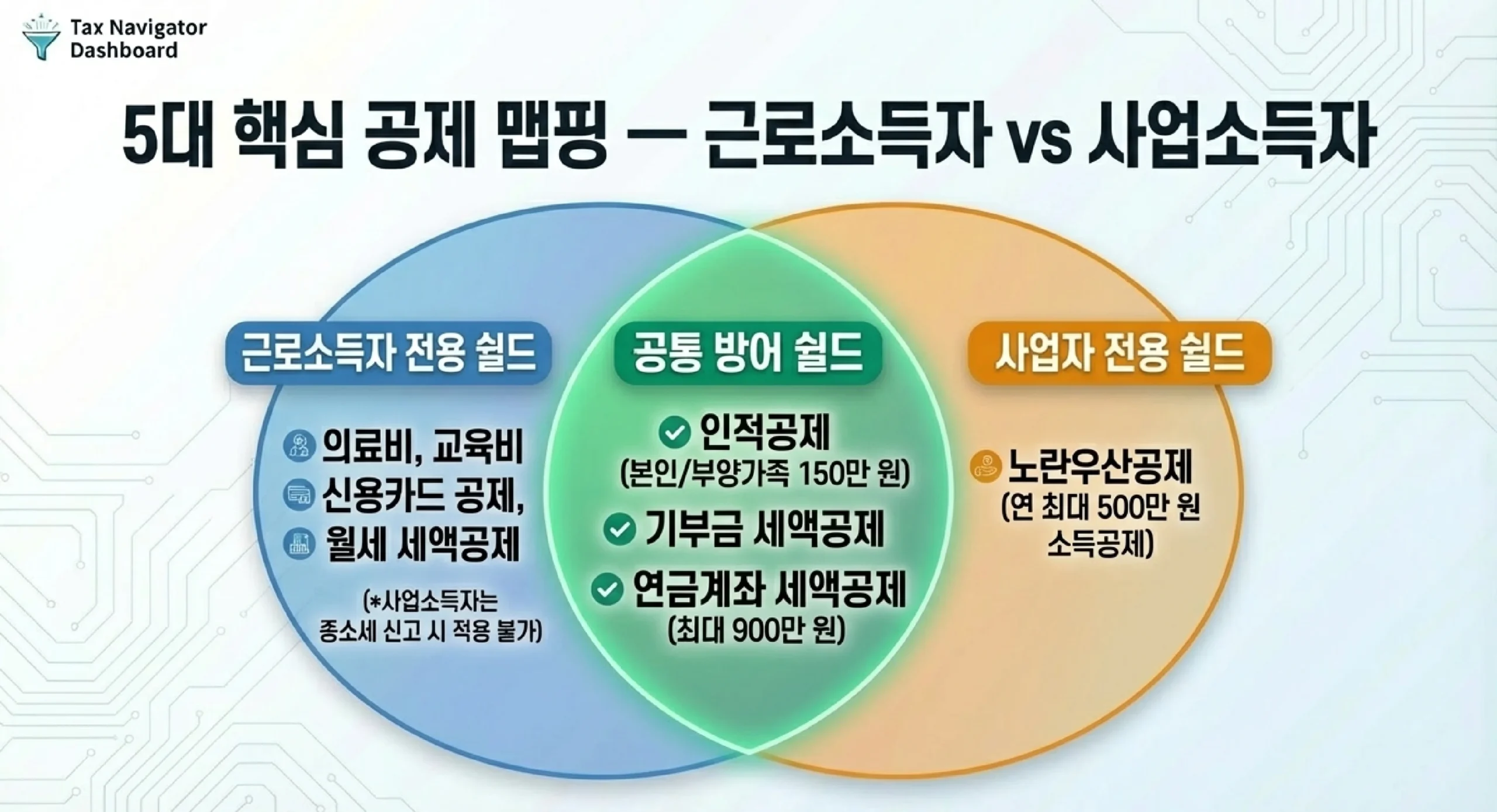 Tax Navigator Dashboard

5대 핵심 공제 맵핑 — 근로소득자 vs 사업소득자

근로소득자 전용 쉴드

의료비, 교육비
신용카드 공제,
월세 세액공제

(*사업소득자는 종소세 신고 시 적용 불가)

공통 방어 쉴드

인적공제
(본인/부양가족 150만 원)

기부금 세액공제

연금계좌 세액공제
(최대 900만 원)

사업자 전용 쉴드

노란우산공제
(연 최대 500만 원 소득공제)